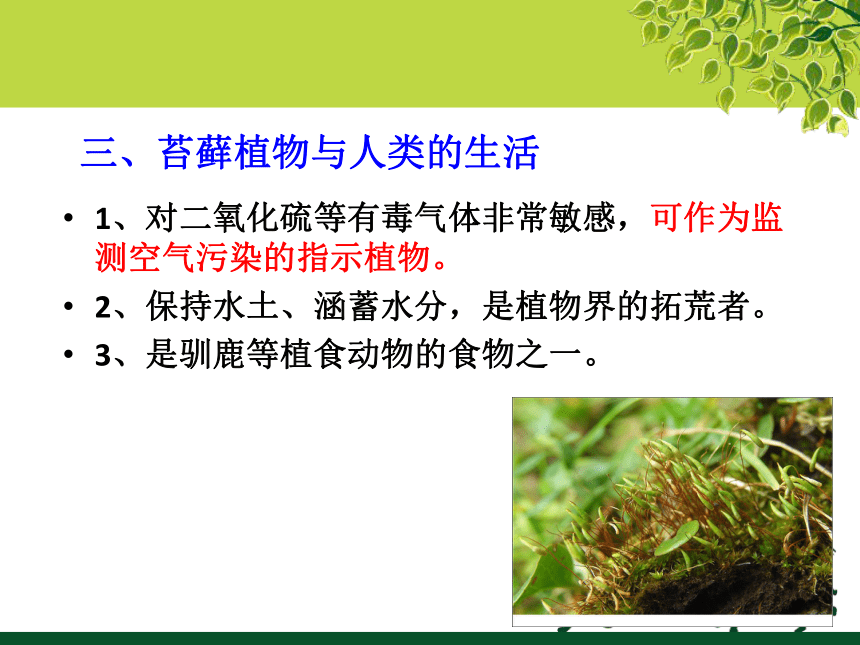 三、苔藓植物与人类的生活

• 1、对二氧化硫等有毒气体非常敏感，可作为监测空气污染的指示植物。

• 2、保持水土、涵蓄水分，是植物界的拓荒者。

• 3、是驯鹿等植食动物的食物之一。